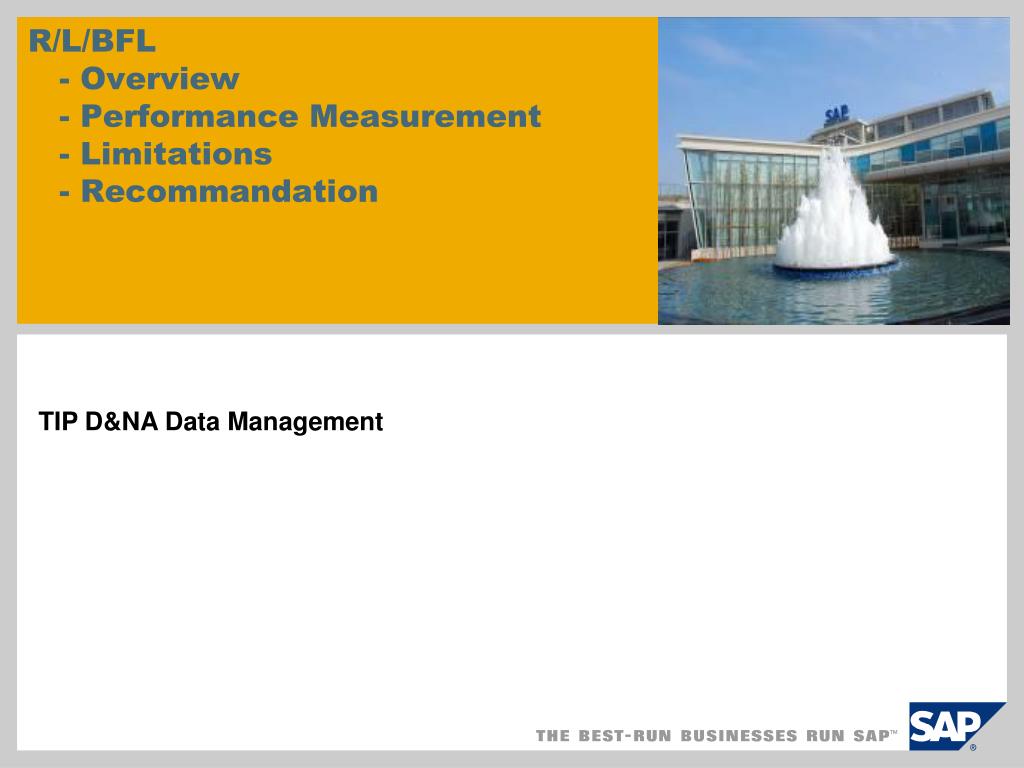 R/L/BFL
- Overview
- Performance Measurement
- Limitations
- Recommandation

SAP

TIP D&NA Data Management

THE BEST-RUN BUSINESSES RUN SAP™

SAP®